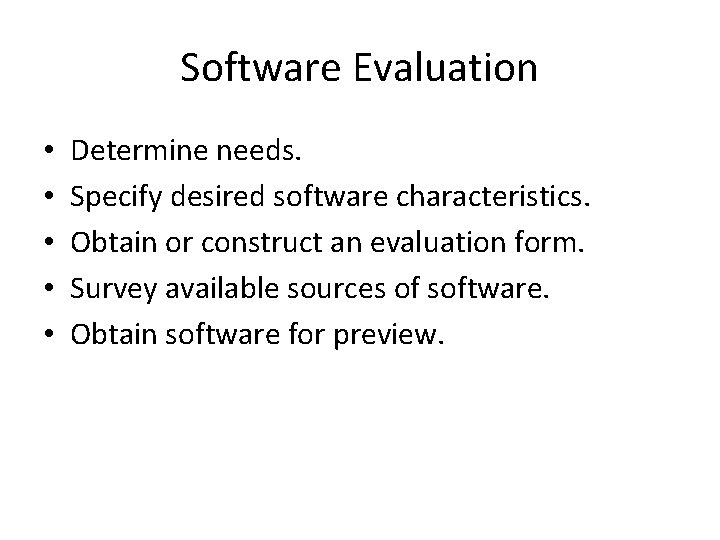 Software Evaluation

• Determine needs.
• Specify desired software characteristics.
• Obtain or construct an evaluation form.
• Survey available sources of software.
• Obtain software for preview.